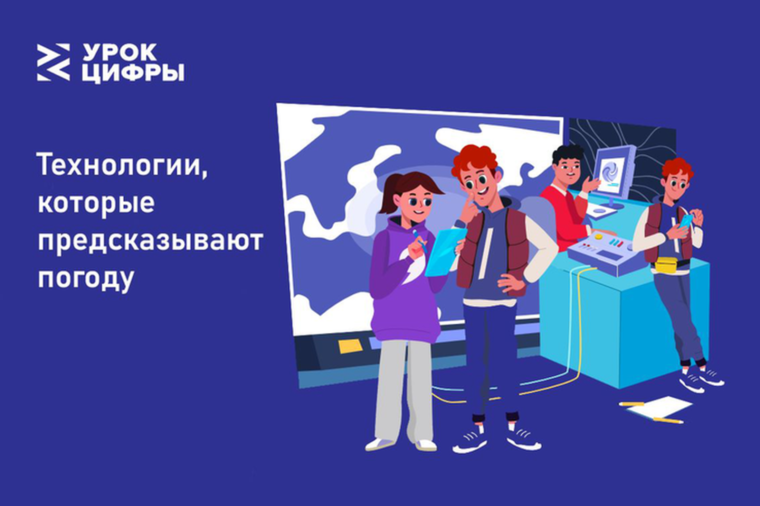 УРОК
ЦИФРЫ

Технологии, которые предсказывают погоду